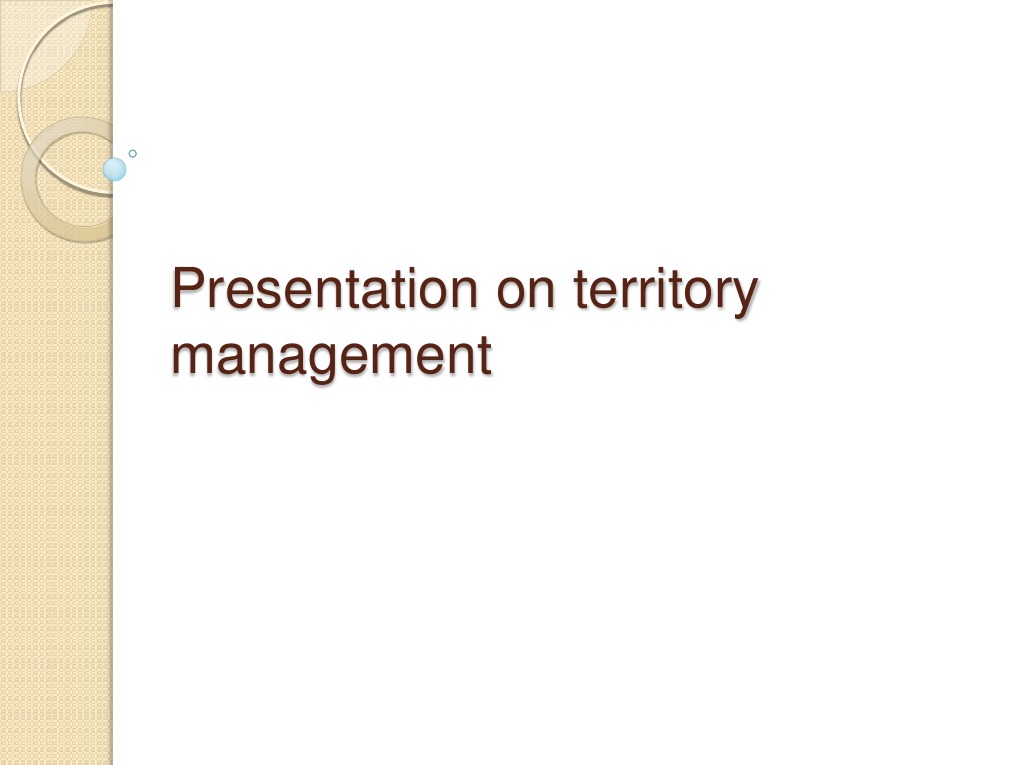 Presentation on territory management